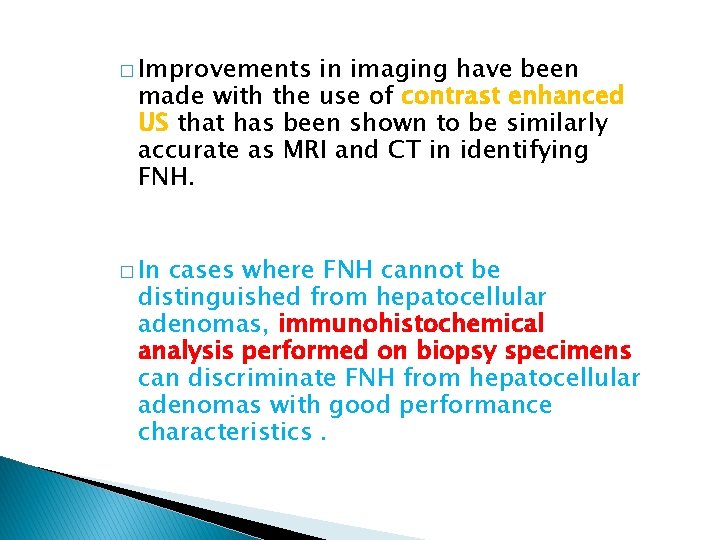 □ Improvements in imaging have been made with the use of contrast enhanced US that has been shown to be similarly accurate as MRI and CT in identifying FNH.

□ In cases where FNH cannot be distinguished from hepatocellular adenomas, immunohistochemical analysis performed on biopsy specimens can discriminate FNH from hepatocellular adenomas with good performance characteristics .